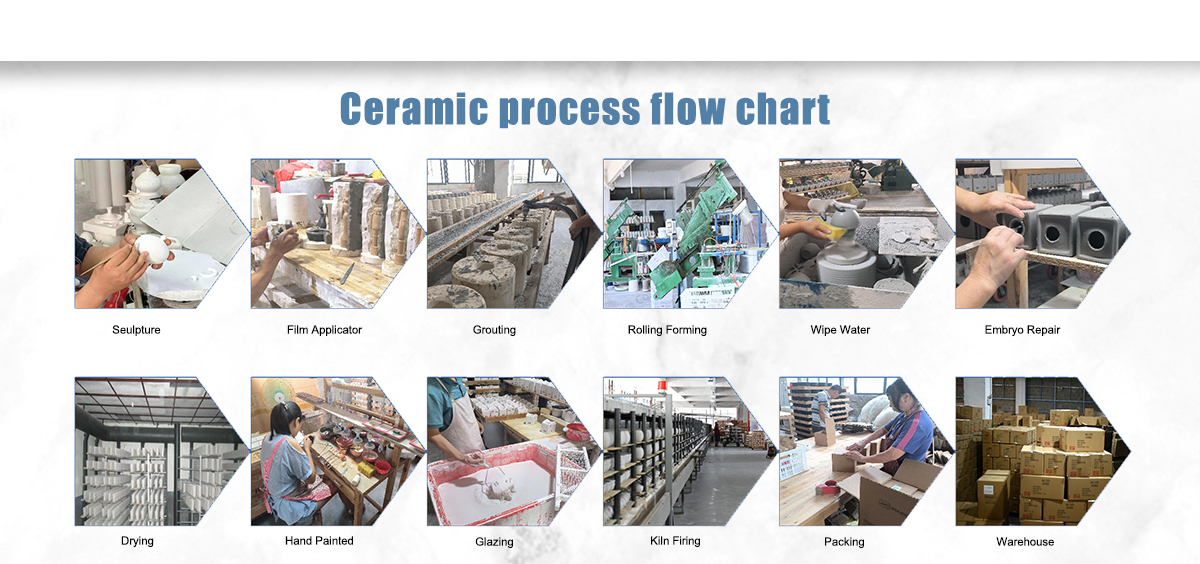 Ceramic process flow chart

Seulpture

Film Applicator

Grouting

Rolling Forming

Wipe Water

Embryo Repair

Drying

Hand Painted

Glazing

Kiln Firing

Packing

Warehouse